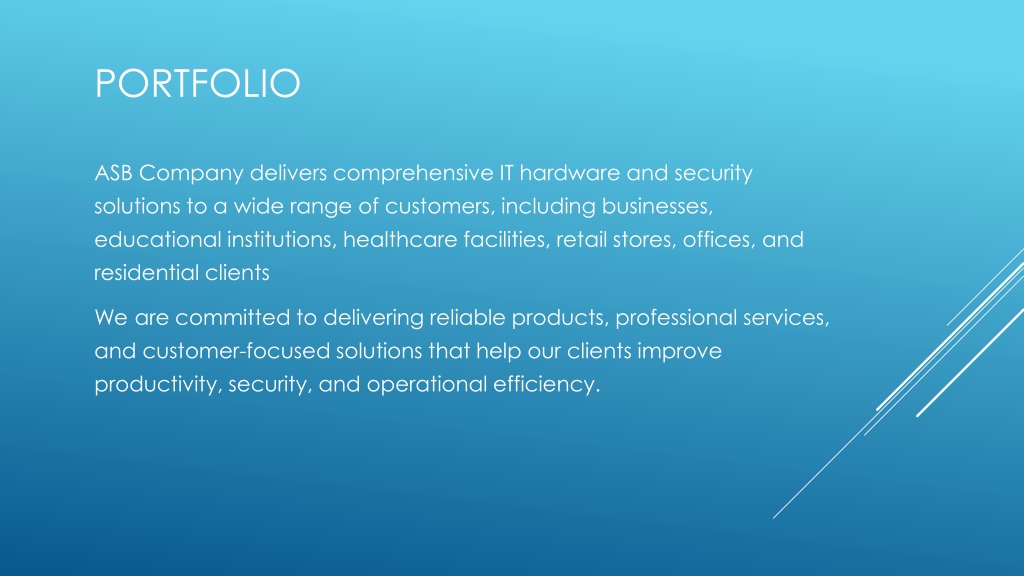 PORTFOLIO

ASB Company delivers comprehensive IT hardware and security solutions to a wide range of customers, including businesses, educational institutions, healthcare facilities, retail stores, offices, and residential clients

We are committed to delivering reliable products, professional services, and customer-focused solutions that help our clients improve productivity, security, and operational efficiency.